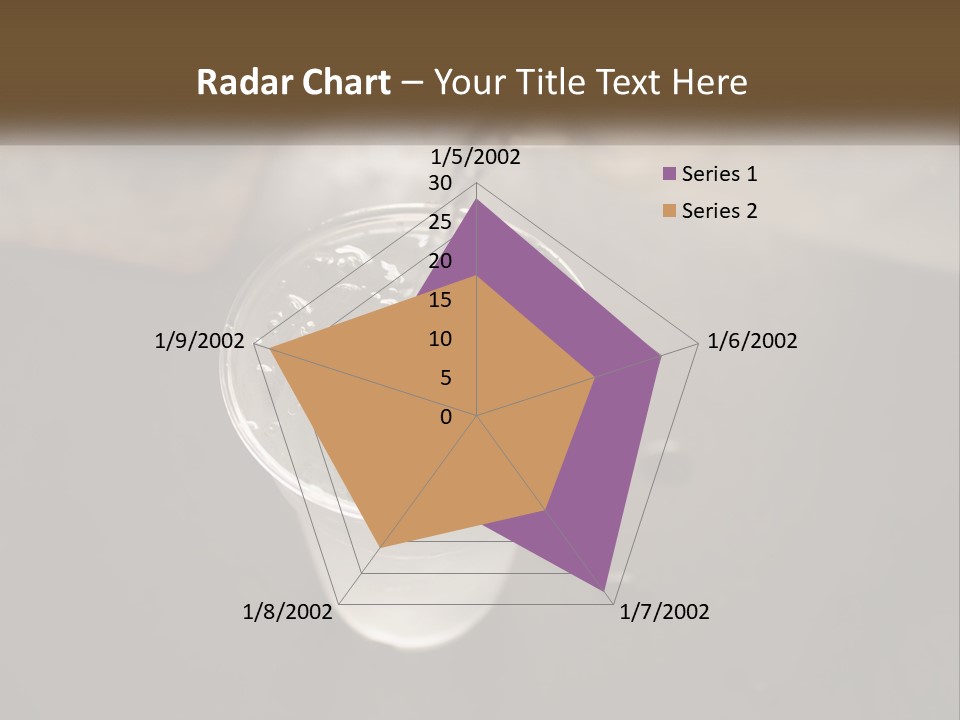 Radar Chart – Your Title Text Here

1/5/2002

30
25
20
15
10
5
0

1/6/2002
1/7/2002
1/8/2002
1/9/2002

Series 1
Series 2